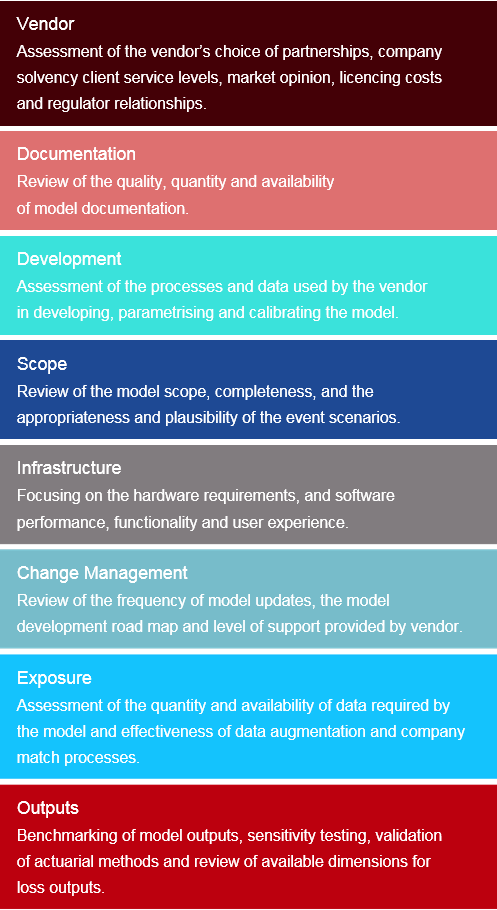 Vendor
Assessment of the vendor's choice of partnerships, company solvency client service levels, market opinion, licencing costs and regulator relationships.

Documentation
Review of the quality, quantity and availability of model documentation.

Development
Assessment of the processes and data used by the vendor in developing, parametrising and calibrating the model.

Scope
Review of the model scope, completeness, and the appropriateness and plausibility of the event scenarios.

Infrastructure
Focusing on the hardware requirements, and software performance, functionality and user experience.

Change Management
Review of the frequency of model updates, the model development road map and level of support provided by vendor.

Exposure
Assessment of the quantity and availability of data required by the model and effectiveness of data augmentation and company match processes.

Outputs
Benchmarking of model outputs, sensitivity testing, validation of actuarial methods and review of available dimensions for loss outputs.